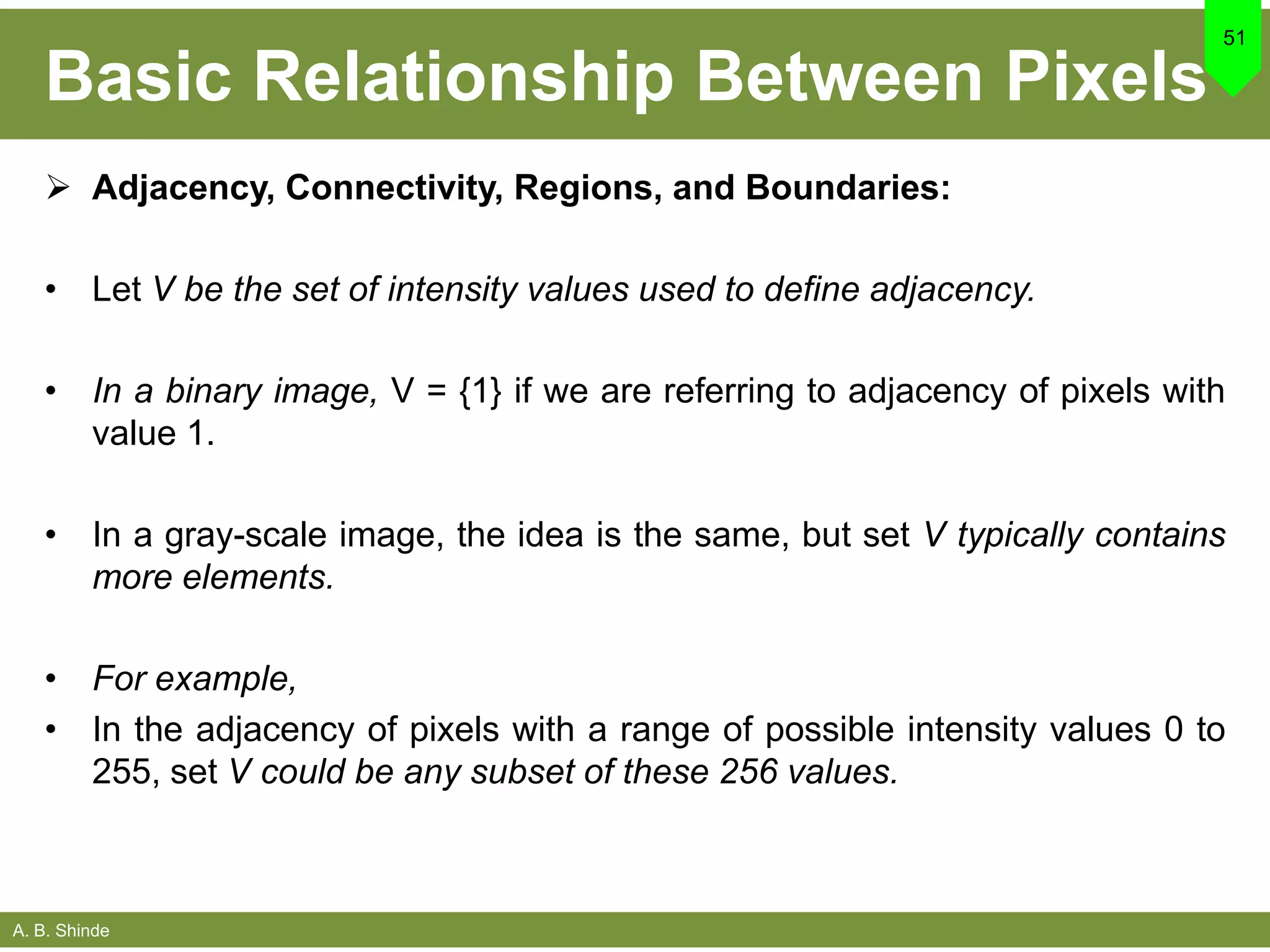 51

Basic Relationship Between Pixels

➢ Adjacency, Connectivity, Regions, and Boundaries:

• Let V be the set of intensity values used to define adjacency.

• In a binary image, V = {1} if we are referring to adjacency of pixels with value 1.

• In a gray-scale image, the idea is the same, but set V typically contains more elements.

• For example,

• In the adjacency of pixels with a range of possible intensity values 0 to 255, set V could be any subset of these 256 values.

A. B. Shinde